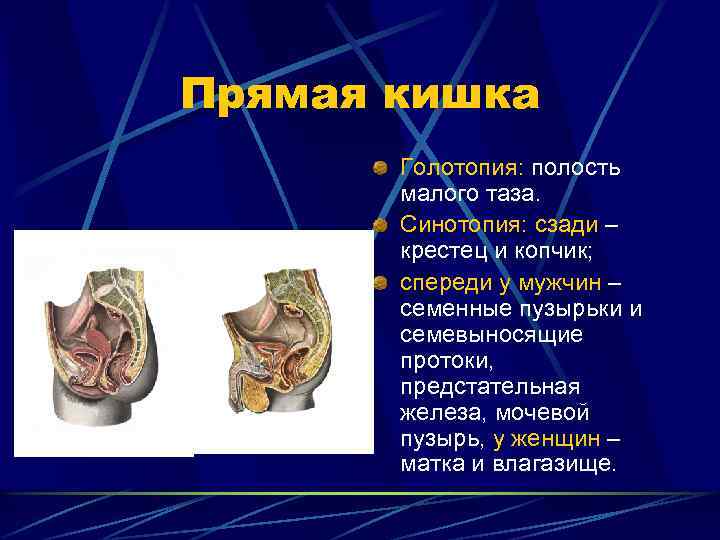 Прямая кишка

Голотопия: полость малого таза.

Синотопия: сзади – крестец и копчик;

спереди у мужчин – семенные пузырьки и семевыносящие протоки, предстательная железа, мочевой пузырь, у женщин – матка и влагазище.